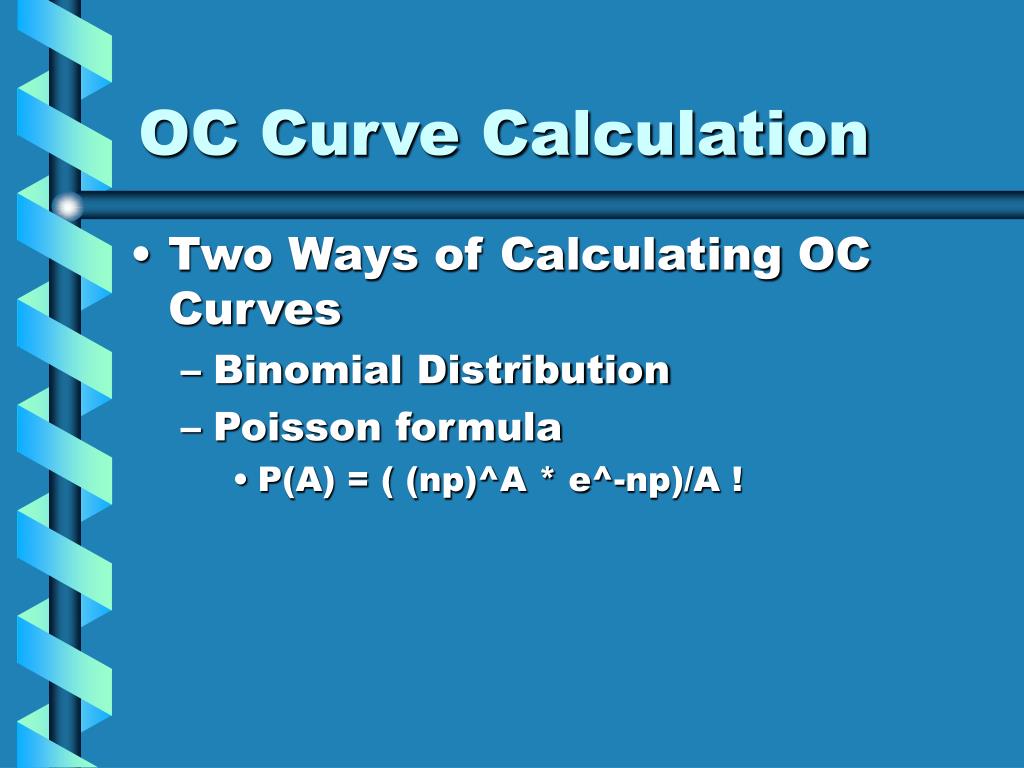 OC Curve Calculation

• Two Ways of Calculating OC Curves
– Binomial Distribution
– Poisson formula
• P(A) = ( (np)^A * e^-np)/A !